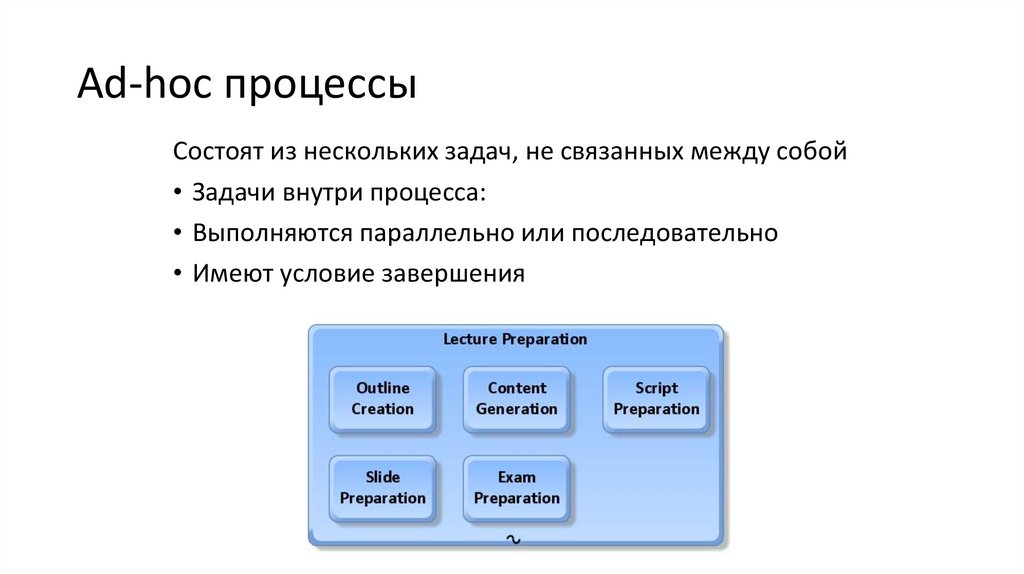 Ad-hoc процессы

Состоят из нескольких задач, не связанных между собой

• Задачи внутри процесса:

• Выполняются параллельно или последовательно

• Имеют условие завершения

Lecture Preparation

Outline Creation

Content Generation

Script Preparation

Slide Preparation

Exam Preparation

~